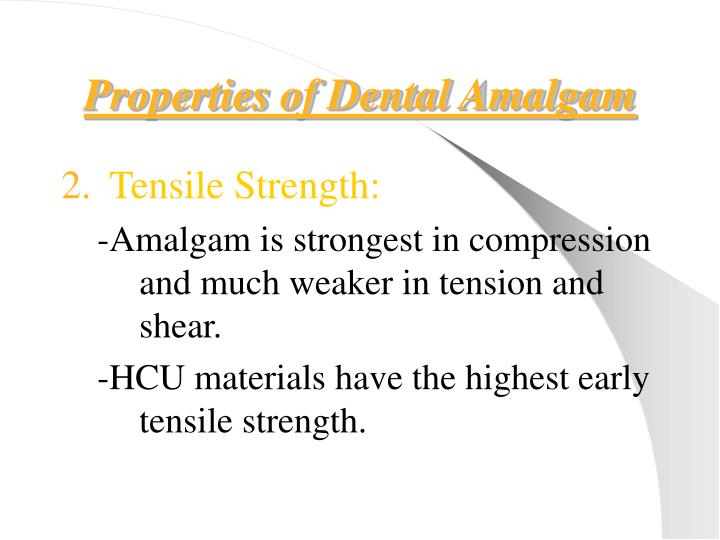 Properties of Dental Amalgam

2. Tensile Strength:

-Amalgam is strongest in compression and much weaker in tension and shear.

-HCU materials have the highest early tensile strength.